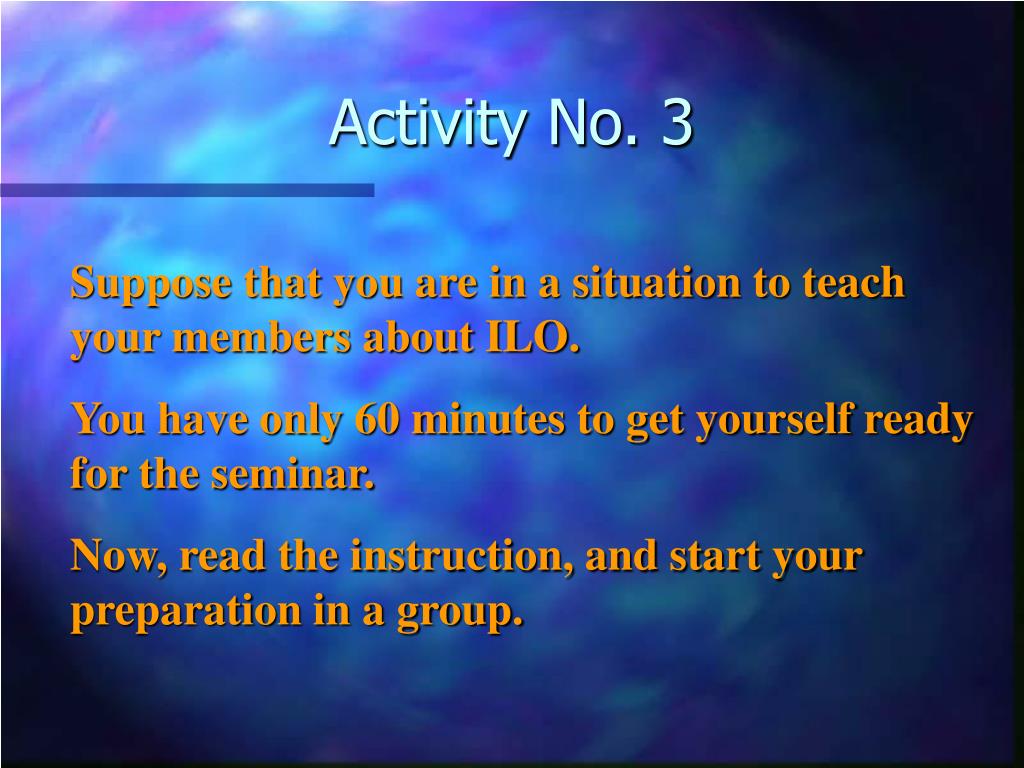 Activity No. 3

Suppose that you are in a situation to teach your members about ILO.

You have only 60 minutes to get yourself ready for the seminar.

Now, read the instruction, and start your preparation in a group.